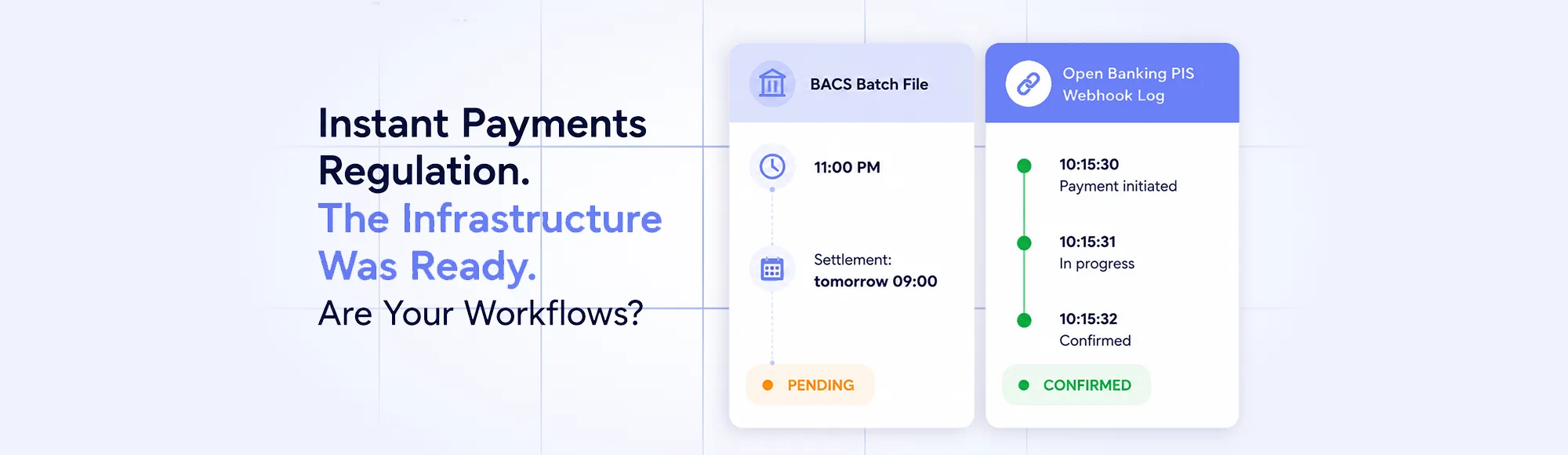 Instant Payments Regulation.
The Infrastructure Was Ready.
Are Your Workflows?

BACS Batch File

11:00 PM

Settlement:
tomorrow 09:00

PENDING

Open Banking PIS Webhook Log

10:15:30
Payment initiated

10:15:31
In progress

10:15:32
Confirmed

CONFIRMED